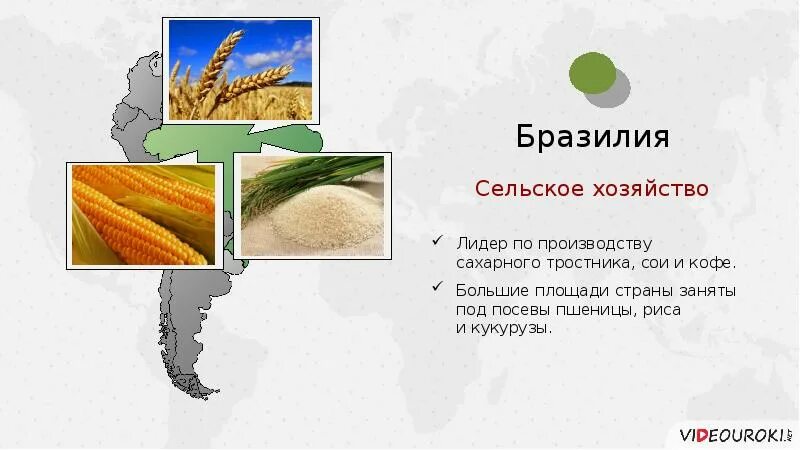 Бразилия

Сельское хозяйство

✓ Лидер по производству сахарного тростника, сои и кофе.

✓ Большие площади страны заняты под посевы пшеницы, риса и кукурузы.

VIDEOUROKI.NET